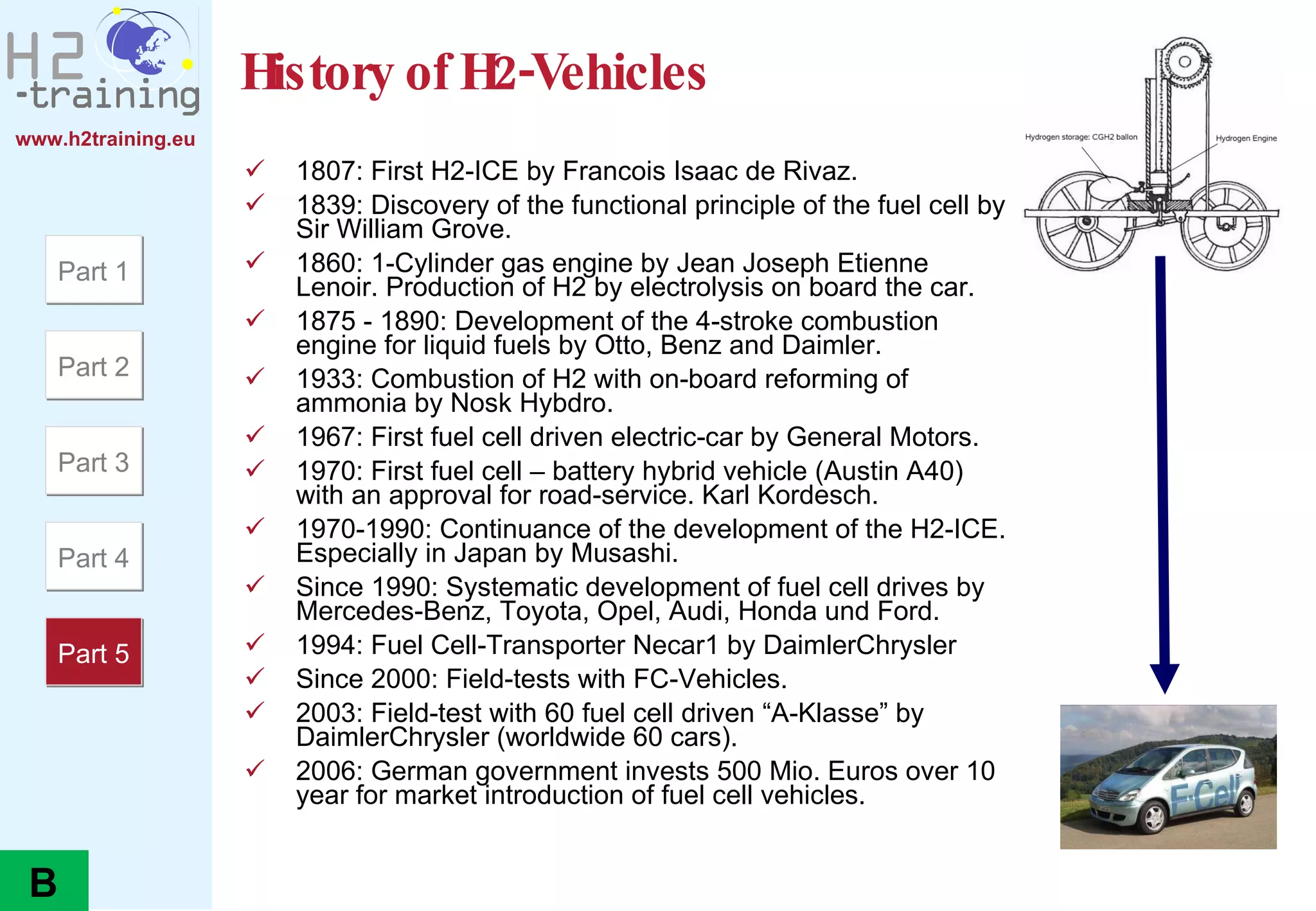 H2 -training

www.h2training.eu

Part 1

Part 2

Part 3

Part 4

Part 5

B

History of H2-Vehicles

✓ 1807: First H2-ICE by Francois Isaac de Rivaz.
✓ 1839: Discovery of the functional principle of the fuel cell by Sir William Grove.
✓ 1860: 1-Cylinder gas engine by Jean Joseph Etienne Lenoir. Production of H2 by electrolysis on board the car.
✓ 1875 - 1890: Development of the 4-stroke combustion engine for liquid fuels by Otto, Benz and Daimler.
✓ 1933: Combustion of H2 with on-board reforming of ammonia by Nosk Hybdro.
✓ 1967: First fuel cell driven electric-car by General Motors.
✓ 1970: First fuel cell – battery hybrid vehicle (Austin A40) with an approval for road-service. Karl Kordesch.
✓ 1970-1990: Continuance of the development of the H2-ICE. Especially in Japan by Musashi.
✓ Since 1990: Systematic development of fuel cell drives by Mercedes-Benz, Toyota, Opel, Audi, Honda und Ford.
✓ 1994: Fuel Cell-Transporter Necar1 by DaimlerChrysler
✓ Since 2000: Field-tests with FC-Vehicles.
✓ 2003: Field-test with 60 fuel cell driven “A-Klasse” by DaimlerChrysler (worldwide 60 cars).
✓ 2006: German government invests 500 Mio. Euros over 10 year for market introduction of fuel cell vehicles.

Hydrogen storage: CGH2 ballon

Hydrogen Engine

F-Cell